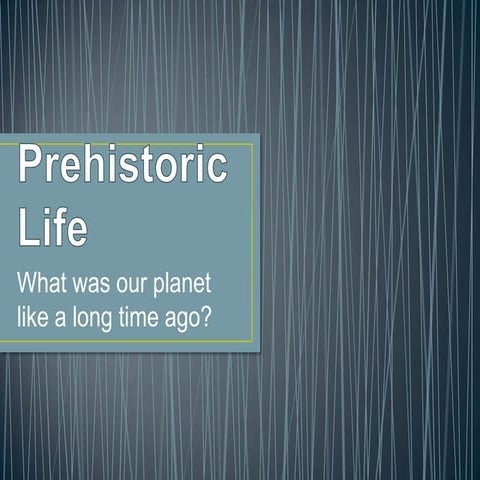 Prehistoric Life

What was our planet like a long time ago?